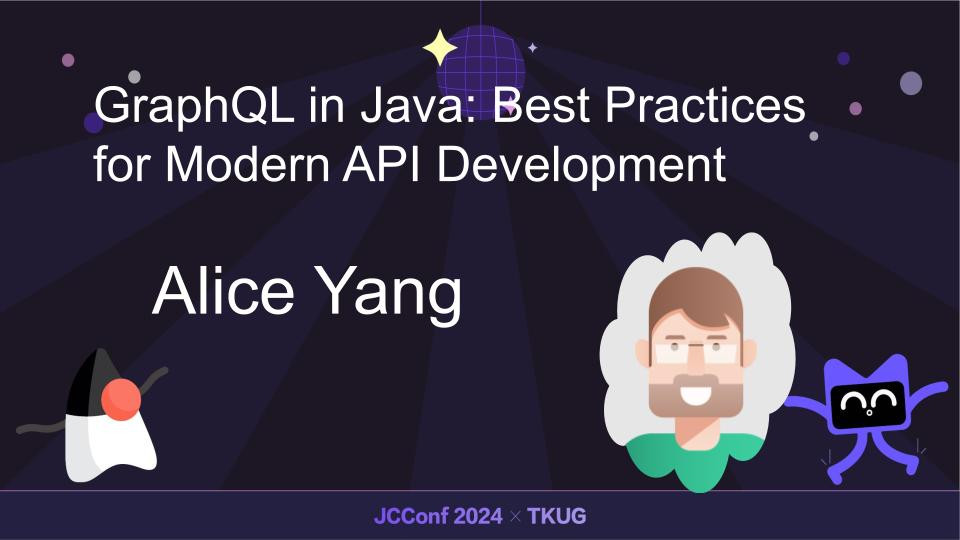 GraphQL in Java: Best Practices for Modern API Development

Alice Yang

JCConf 2024 × TKUG